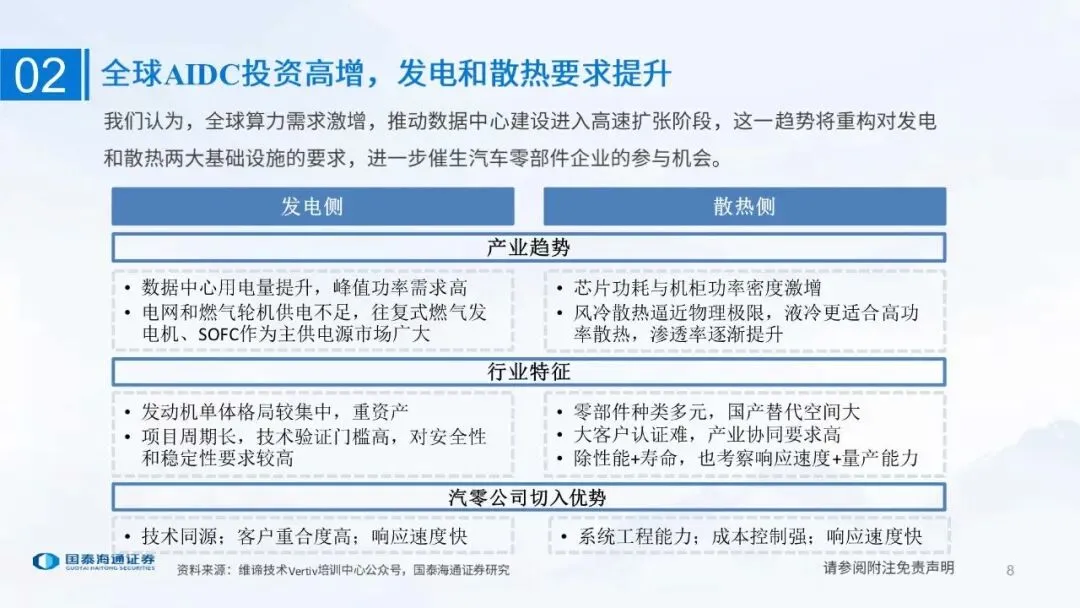 02 全球AIDC投资高增，发电和散热要求提升

我们认为，全球算力需求激增，推动数据中心建设进入高速扩张阶段，这一趋势将重构对发电和散热两大基础设施的要求，进一步催生汽车零部件企业的参与机会。

发电侧

散热侧

产业趋势

• 数据中心用电量提升，峰值功率需求高
• 电网和燃气轮机供电不足，往复式燃气发电机、SOFC作为主供电源市场广大

• 芯片功耗与机柜功率密度激增
• 风冷散热逼近物理极限，液冷更适合高功率散热，渗透率逐渐提升

行业特征

• 发动机单体格局较集中，重资产
• 项目周期长，技术验证门槛高，对安全性和稳定性要求较高

• 零部件种类多元，国产替代空间大
• 大客户认证难，产业协同要求高
• 除性能+寿命，也考察响应速度+量产能力

汽零公司切入优势

• 技术同源；客户重合度高；响应速度快

• 系统工程能力；成本控制强；响应速度快

国泰海通证券 GUOTAI HAITONG SECURITIES

资料来源：维谛技术Vertiv培训中心公众号，国泰海通证券研究

请参阅附注免责声明

8